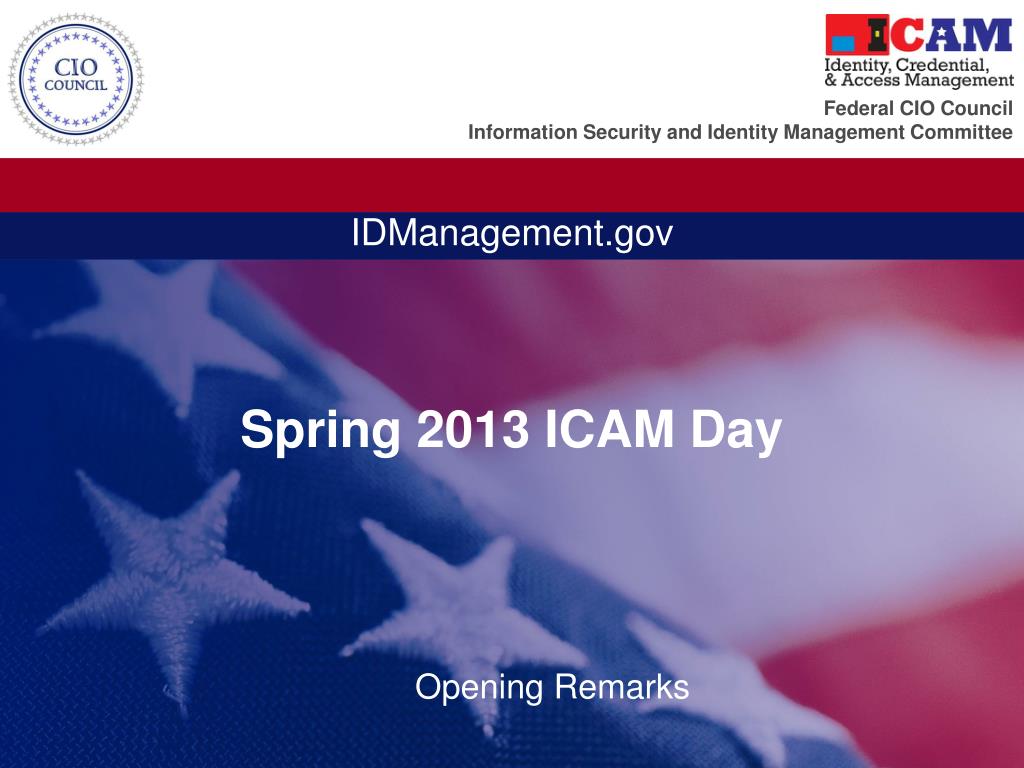 CIO COUNCIL

ICAM
Identity, Credential, & Access Management

Federal CIO Council
Information Security and Identity Management Committee

IDManagement.gov

Spring 2013 ICAM Day

Opening Remarks